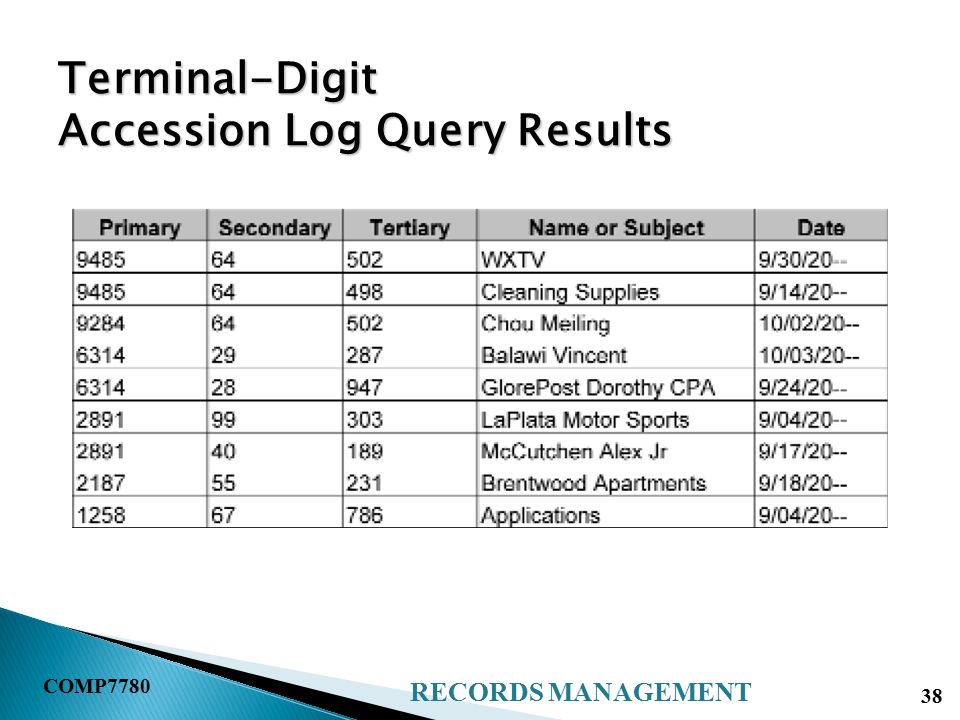 Terminal-Digit
Accession Log Query Results

| Primary | Secondary | Tertiary | Name or Subject | Date |
|---|---|---|---|---|
| 9485 | 64 | 502 | WXTV | 9/30/20-- |
| 9485 | 64 | 498 | Cleaning Supplies | 9/14/20-- |
| 9284 | 64 | 502 | Chou Meiling | 10/02/20-- |
| 6314 | 29 | 287 | Balawi Vincent | 10/03/20-- |
| 6314 | 28 | 947 | GlorePost Dorothy CPA | 9/24/20-- |
| 2891 | 99 | 303 | LaPlata Motor Sports | 9/04/20-- |
| 2891 | 40 | 189 | McCutchen Alex Jr | 9/17/20-- |
| 2187 | 55 | 231 | Brentwood Apartments | 9/18/20-- |
| 1258 | 67 | 786 | Applications | 9/04/20-- |

COMP7780

RECORDS MANAGEMENT

38